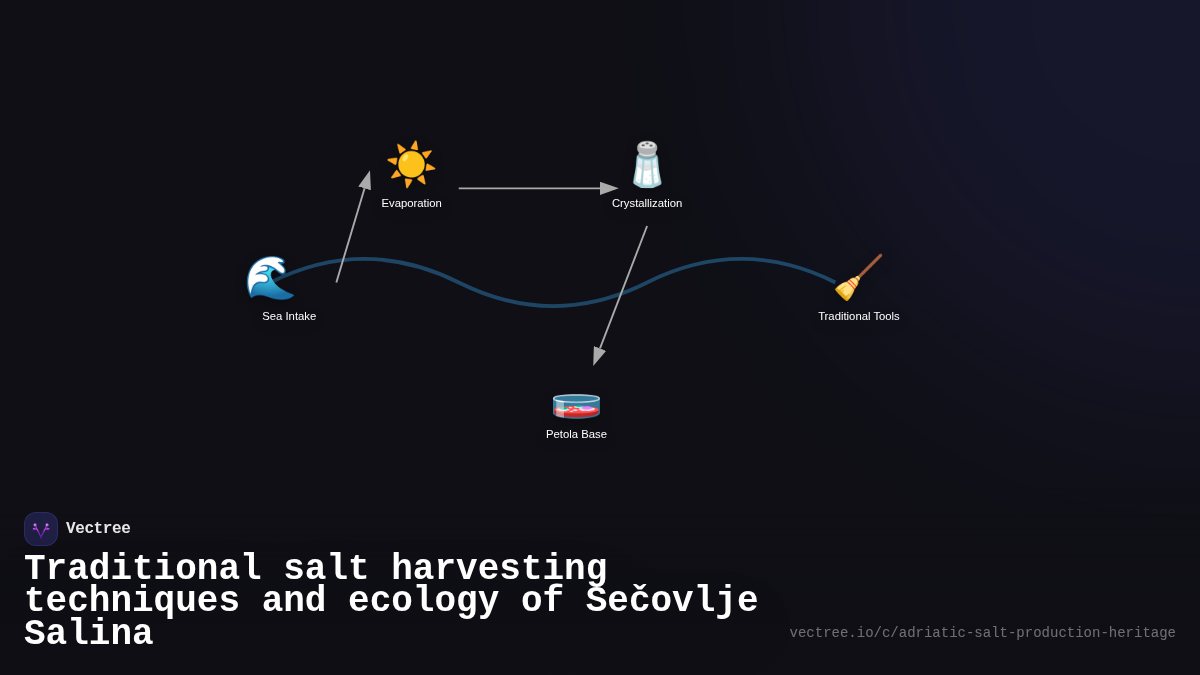 Evaporation

Crystallization

Sea Intake

Traditional Tools

Petola Base

Vectree

Traditional salt harvesting techniques and ecology of Sečovlje Salina

vectree.io/c/adriatic-salt-production-heritage